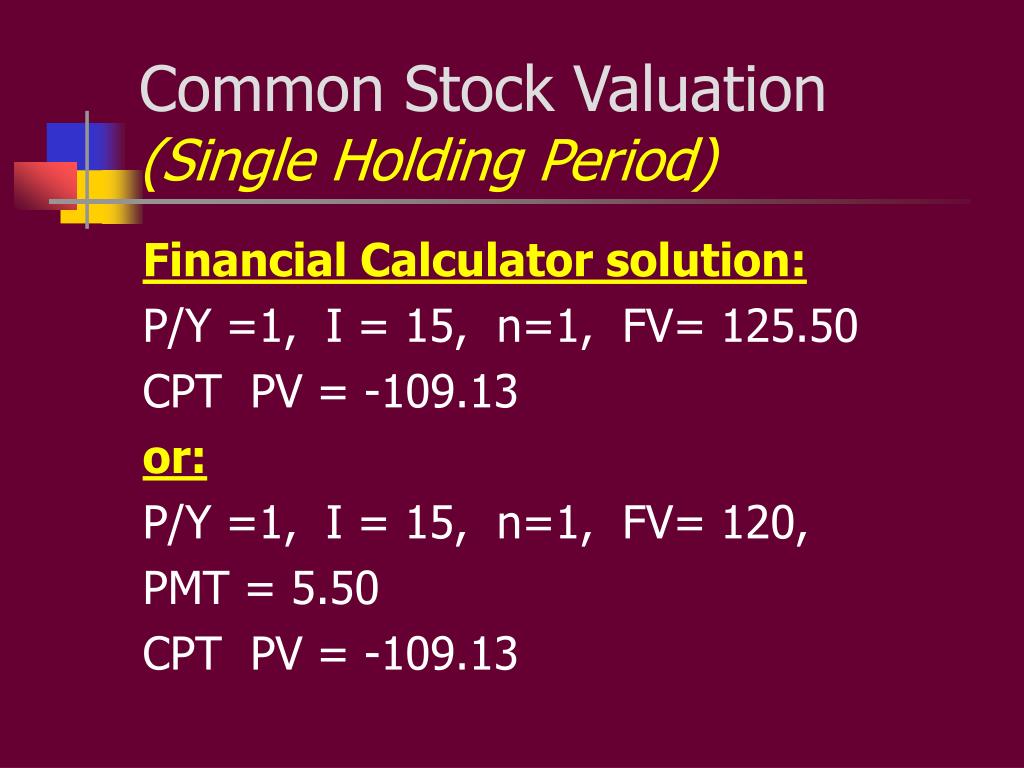 Common Stock Valuation
(Single Holding Period)

Financial Calculator solution:
P/Y =1, I = 15, n=1, FV= 125.50
CPT PV = -109.13
or:
P/Y =1, I = 15, n=1, FV= 120,
PMT = 5.50
CPT PV = -109.13